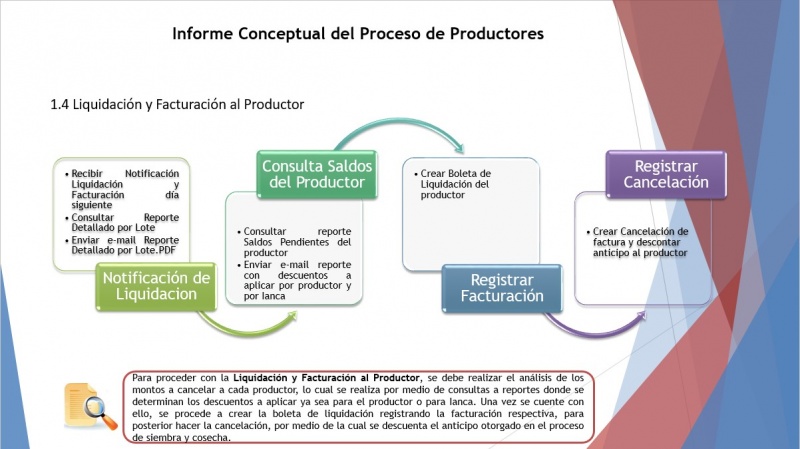 Informe Conceptual del Proceso de Productores

1.4 Liquidación y Facturación al Productor

• Recibir Notificación Liquidación y Facturación día siguiente
• Consultar Reporte Detallado por Lote
• Enviar e-mail Reporte Detallado por Lote.PDF

Notificación de Liquidacion

Consulta Saldos del Productor

• Consultar reporte Saldos Pendientes del productor
• Enviar e-mail reporte con descuentos a aplicar por productor y por lanca

• Crear Boleta de Liquidación del productor

Registrar Facturación

Registrar Cancelación

• Crear Cancelación de factura y descontar anticipo al productor

Para proceder con la **Liquidación y Facturación al Productor**, se debe realizar el análisis de los montos a cancelar a cada productor, lo cual se realiza por medio de consultas a reportes donde se determinan los descuentos a aplicar ya sea para el productor o para lanca. Una vez se cuente con ello, se procede a crear la boleta de liquidación registrando la facturación respectiva, para posterior hacer la cancelación, por medio de la cual se descuenta el anticipo otorgado en el proceso de siembra y cosecha.